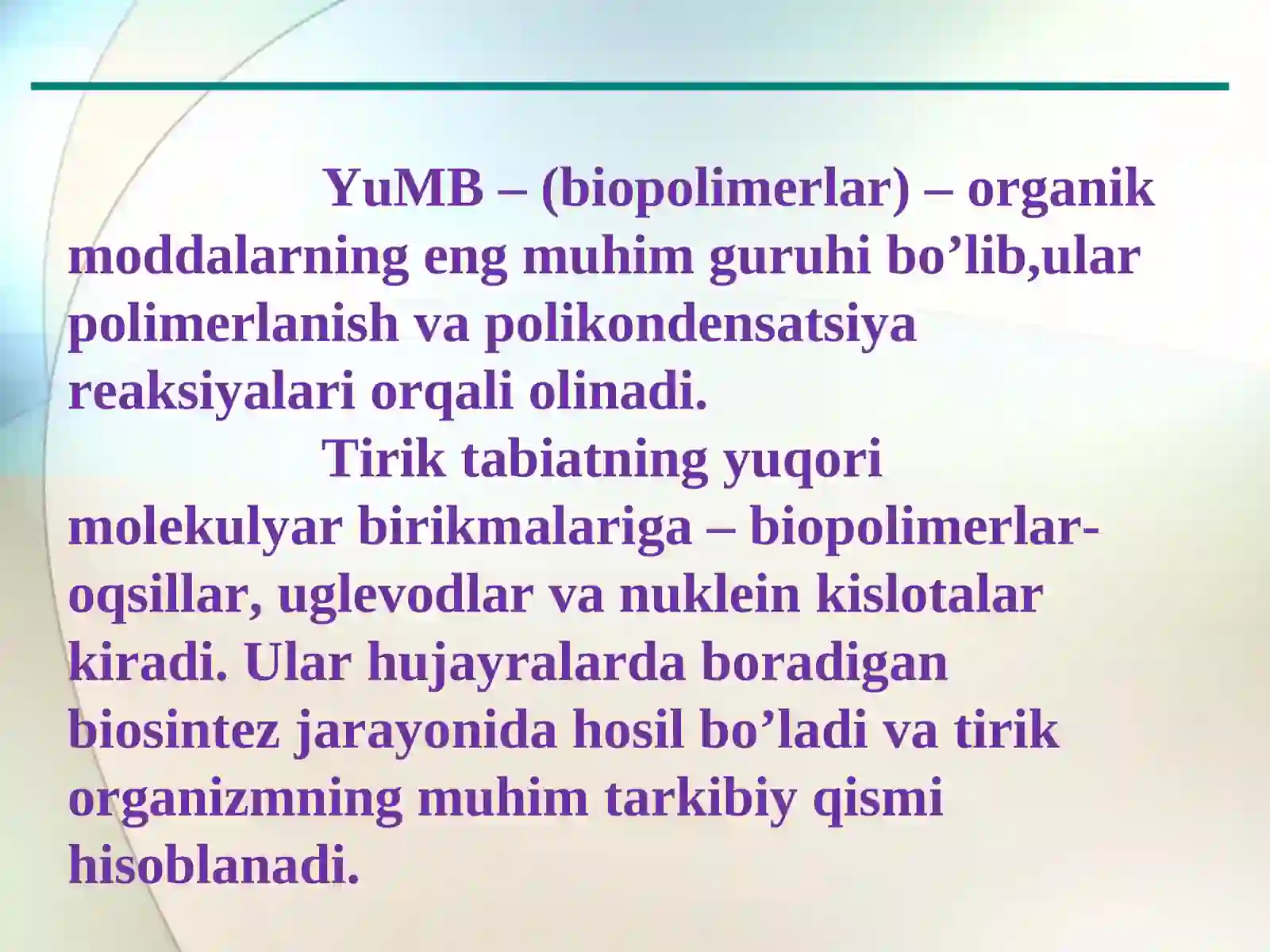 YuMB – (biopolimerlar) – organik moddalarning eng muhim guruhi bo’lib,ular polimerlanish va polikondensatsiya reaksiyalari orqali olinadi.

Tirik tabiatning yuqori molekulyar birikmalariga – biopolimerlar-oqsillar, uglevodlar va nuklein kislotalar kiradi. Ular hujayralarda boradigan biosintez jarayonida hosil bo’ladi va tirik organizmning muhim tarkibiy qismi hisoblanadi.